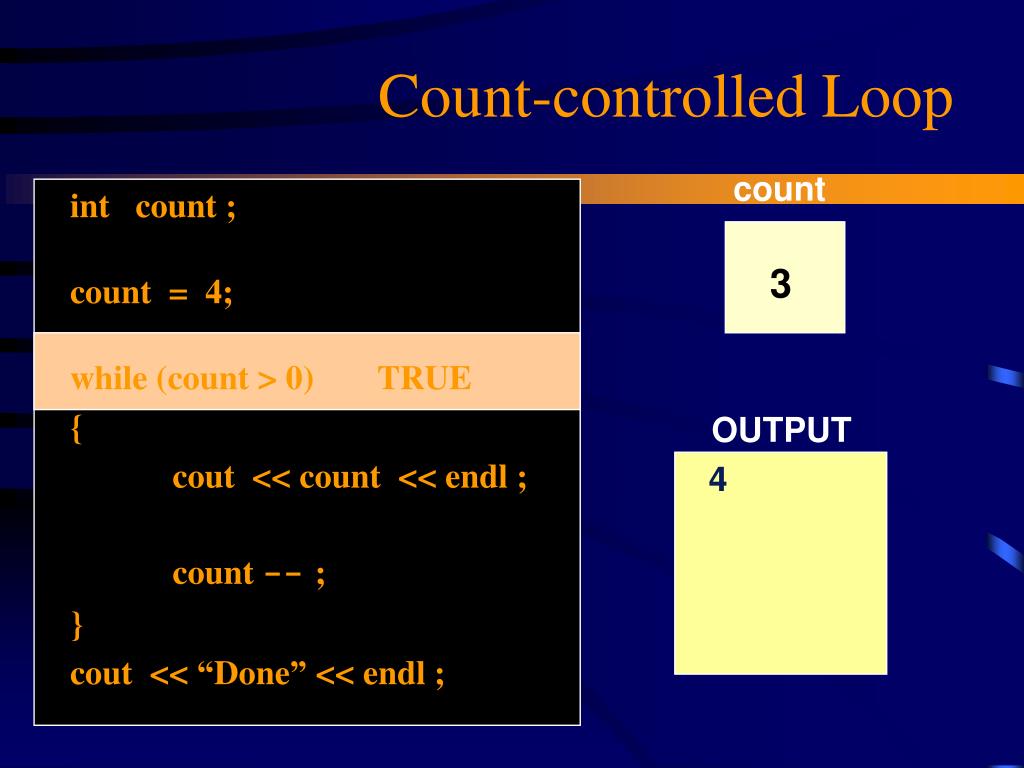 Count-controlled Loop

int count ;

count = 4;

while (count > 0) TRUE
{
cout << count << endl ;

count -- ;
}
cout << “Done” << endl ;

count

3

OUTPUT

4